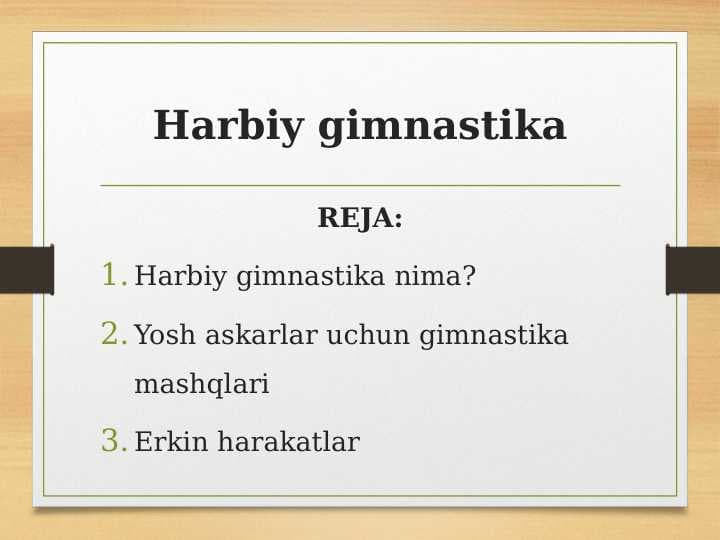 Harbiy gimnastika

REJA:

1. Harbiy gimnastika nima?
2. Yosh askarlar uchun gimnastika mashqlari
3. Erkin harakatlar